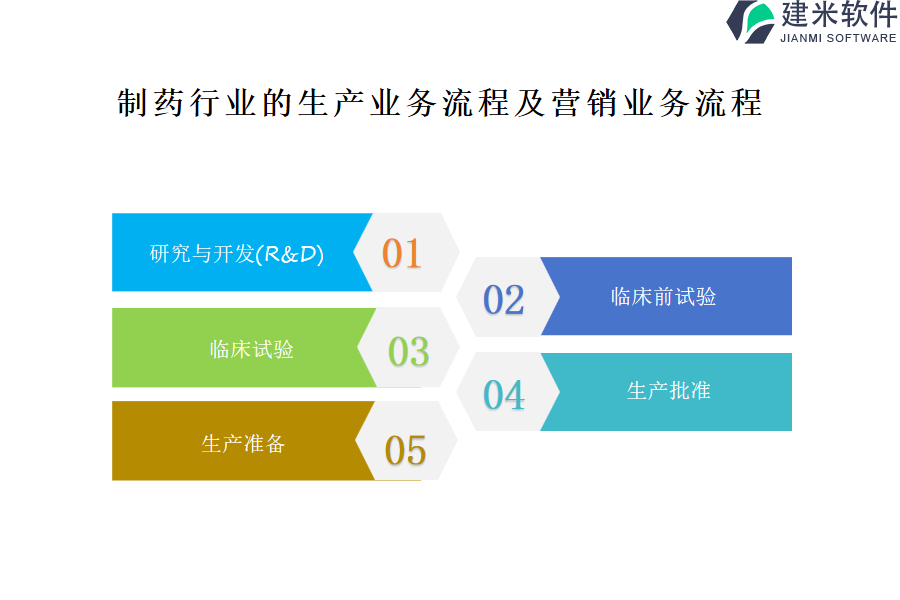 建米软件
JIANMI SOFTWARE

制药行业的生产业务流程及营销业务流程

研究与开发(R&D) 01

02 临床前试验

临床试验 03

04 生产批准

生产准备 05